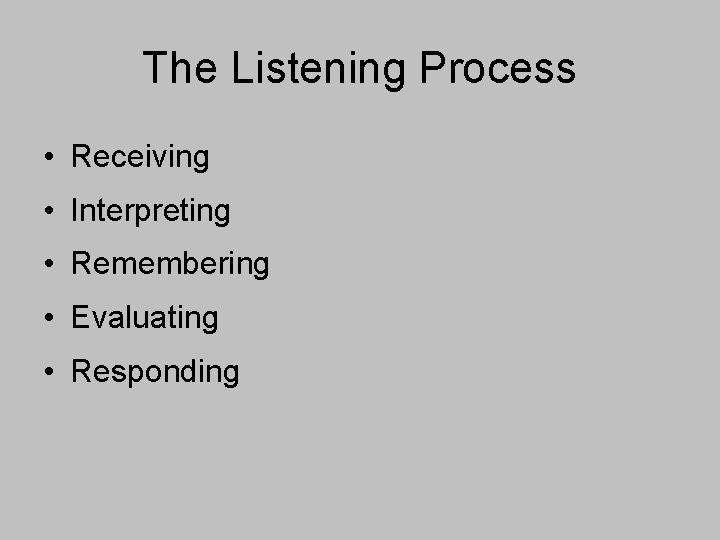 The Listening Process

• Receiving
• Interpreting
• Remembering
• Evaluating
• Responding